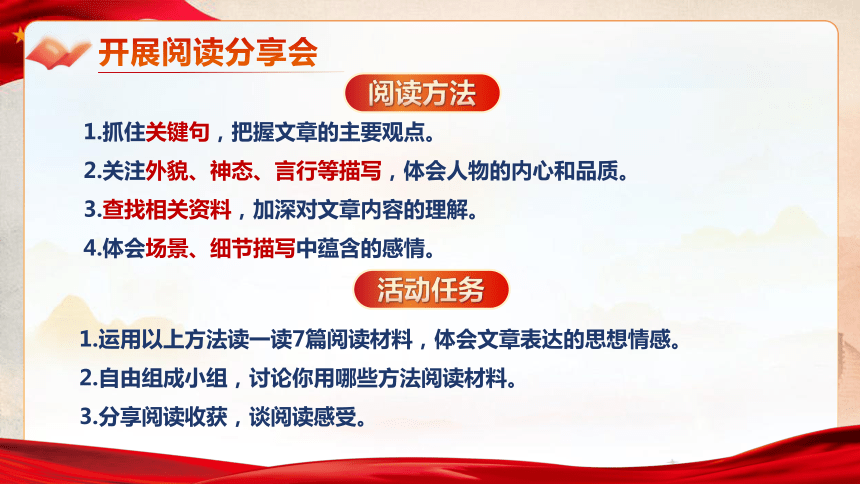 开展阅读分享会

阅读方法

1.抓住关键句，把握文章的主要观点。

2.关注外貌、神态、言行等描写，体会人物的内心和品质。

3.查找相关资料，加深对文章内容的理解。

4.体会场景、细节描写中蕴含的感情。

活动任务

1.运用以上方法读一读7篇阅读材料，体会文章表达的思想情感。

2.自由组成小组，讨论你用哪些方法阅读材料。

3.分享阅读收获，谈阅读感受。